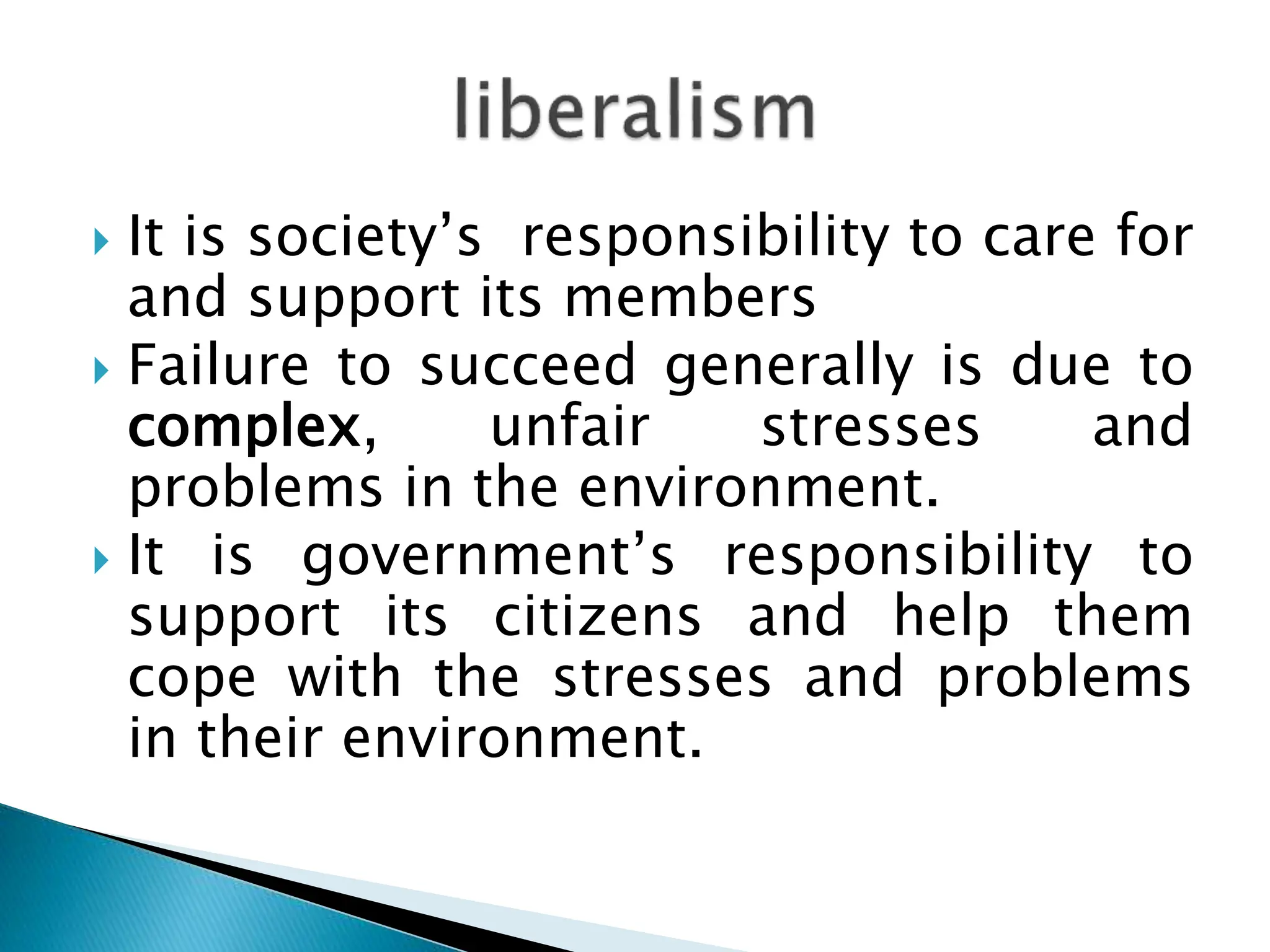 liberalism

It is society’s  responsibility to care for and support its members

Failure to succeed generally is due to complex, unfair stresses and problems in the environment.

It is government’s responsibility to support its citizens and help them cope with the stresses and problems in their environment.